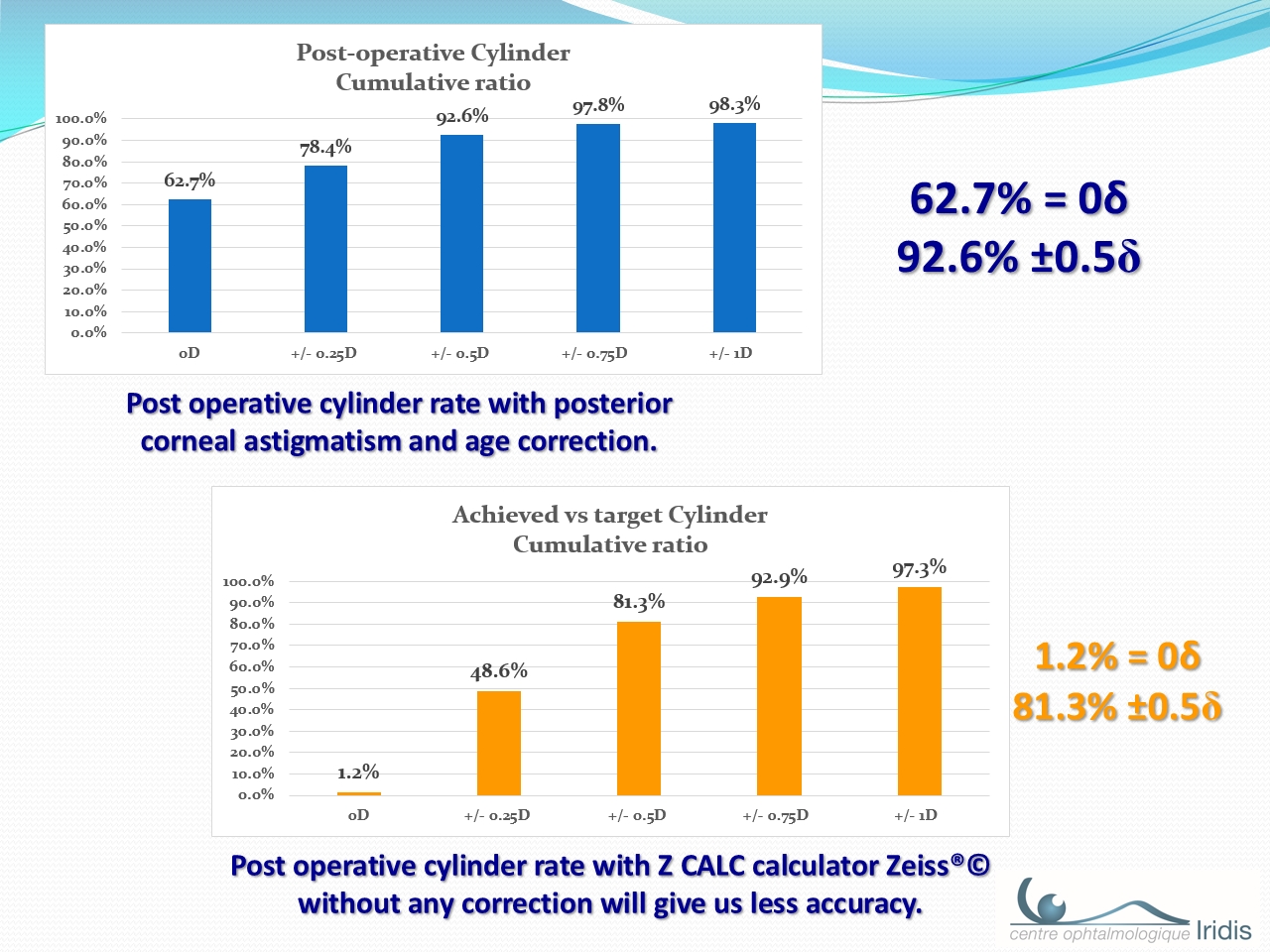 Post-operative Cylinder
Cumulative ratio

100.0%
90.0%
80.0%
70.0%
60.0%
50.0%
40.0%
30.0%
20.0%
10.0%
0.0%

62.7%
78.4%
92.6%
97.8%
98.3%

0D
+/- 0.25D
+/- 0.5D
+/- 0.75D
+/- 1D

62.7% = 0δ
92.6% ±0.5δ

Post operative cylinder rate with posterior corneal astigmatism and age correction.

Achieved vs target Cylinder
Cumulative ratio

100.0%
90.0%
80.0%
70.0%
60.0%
50.0%
40.0%
30.0%
20.0%
10.0%
0.0%

1.2%
48.6%
81.3%
92.9%
97.3%

0D
+/- 0.25D
+/- 0.5D
+/- 0.75D
+/- 1D

1.2% = 0δ
81.3% ±0.5δ

Post operative cylinder rate with Z CALC calculator Zeiss®© without any correction will give us less accuracy.

centre ophtalmologique Iridis